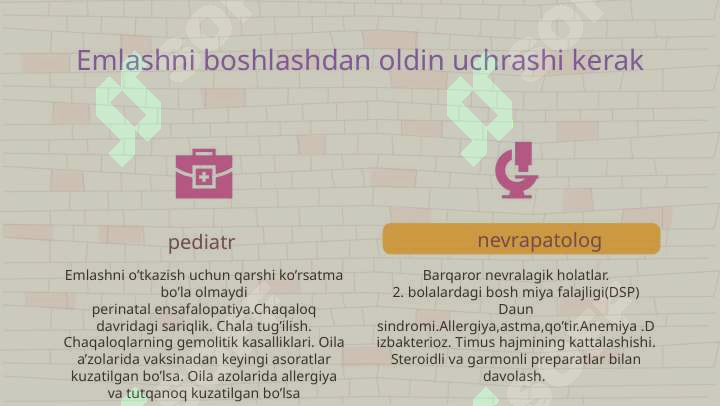 Emlashni boshlashdan oldin uchrashi kerak

pediatr

Emlashni o'tkazish uchun qarshi ko'rsatma bo'la olmaydi
perinatal ensafalopatiya.Chaqaloq davridagi sariqlik. Chala tug'ilish. Chaqaloqlarning gemolitik kasalliklari. Oila a'zolarida vaksinadan keyingi asoratlar kuzatilgan bo'lsa. Oila azolarida allergiya va tutqanoq kuzatilgan bo'lsa

nevrapatolog

Barqaror nevralagik holatlar.
2. bolalardagi bosh miya falajligi(DSP)
Daun sindromi.Allergiya,astma,qo'tir.Anemiya .D izbakterioz. Timus hajmining kattalashishi. Steroidli va garmonli preparatlar bilan davolash.